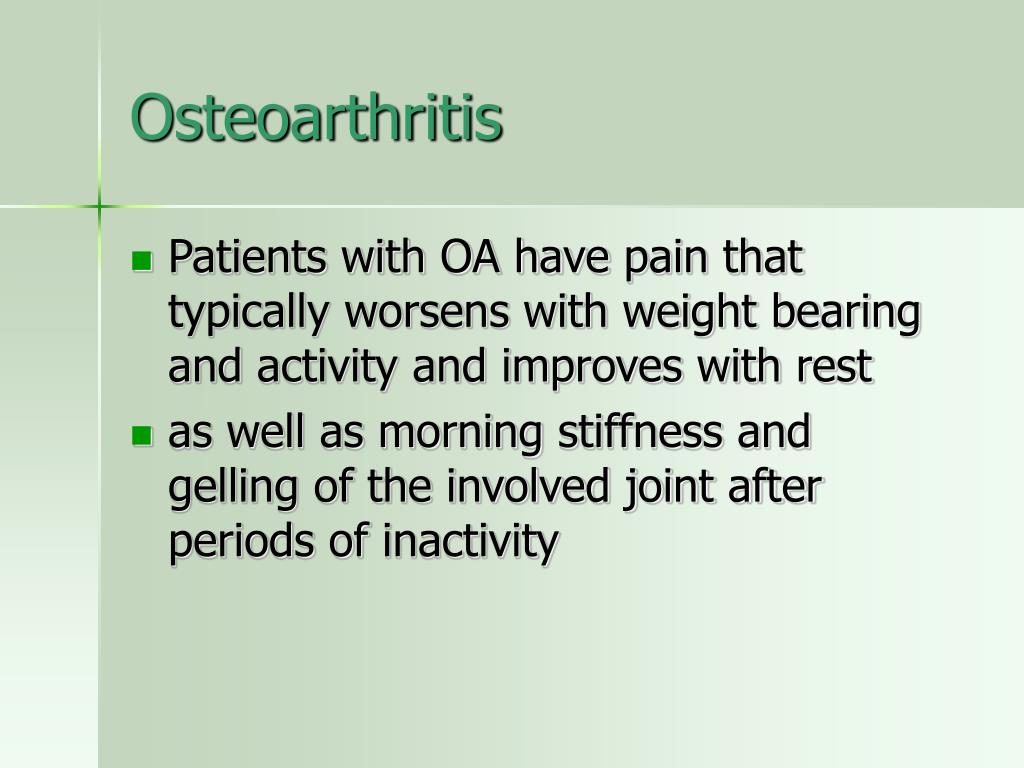 Osteoarthritis

Patients with OA have pain that typically worsens with weight bearing and activity and improves with rest

as well as morning stiffness and gelling of the involved joint after periods of inactivity